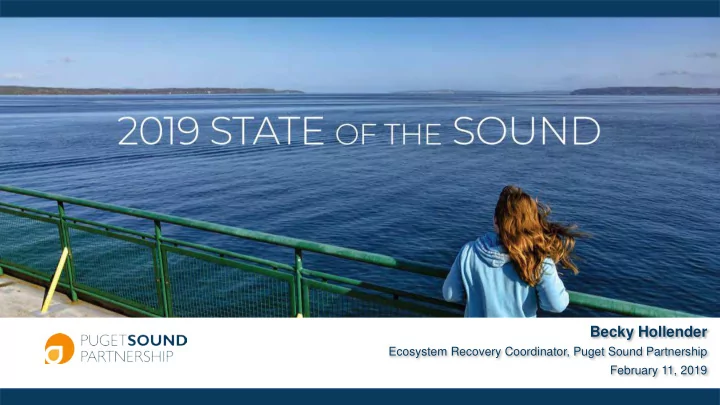 2019 STATE OF THE SOUND

PUGETSOUND PARTNERSHIP

Becky Hollender

Ecosystem Recovery Coordinator, Puget Sound Partnership

February 11, 2019